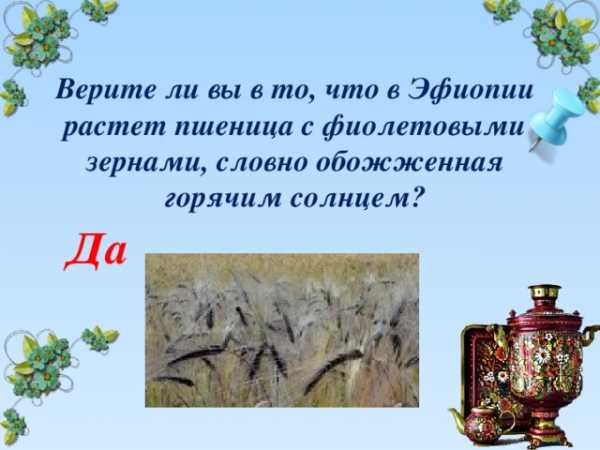 Верите ли вы в то, что в Эфиопии растет пшеница с фиолетовыми зернами, словно обожженная горячим солнцем?

Да